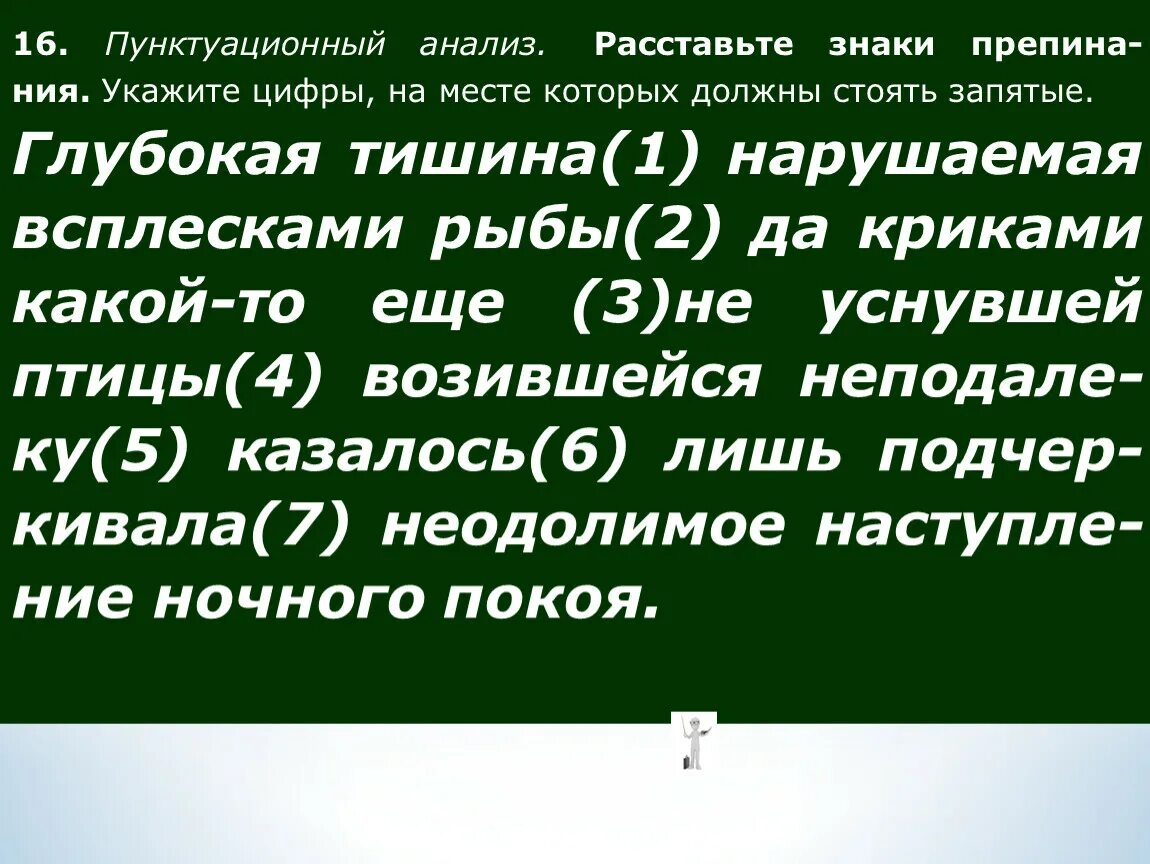 16. Пунктуационный анализ. Расставьте знаки препинания. Укажите цифры, на месте которых должны стоять запятые.

Глубокая тишина(1) нарушаемая всплесками рыбы(2) да криками какой-то еще (3)не уснувшей птицы(4) возившейся неподалеку(5) казалось(6) лишь подчеркивала(7) неодолимое наступление ночного покоя.